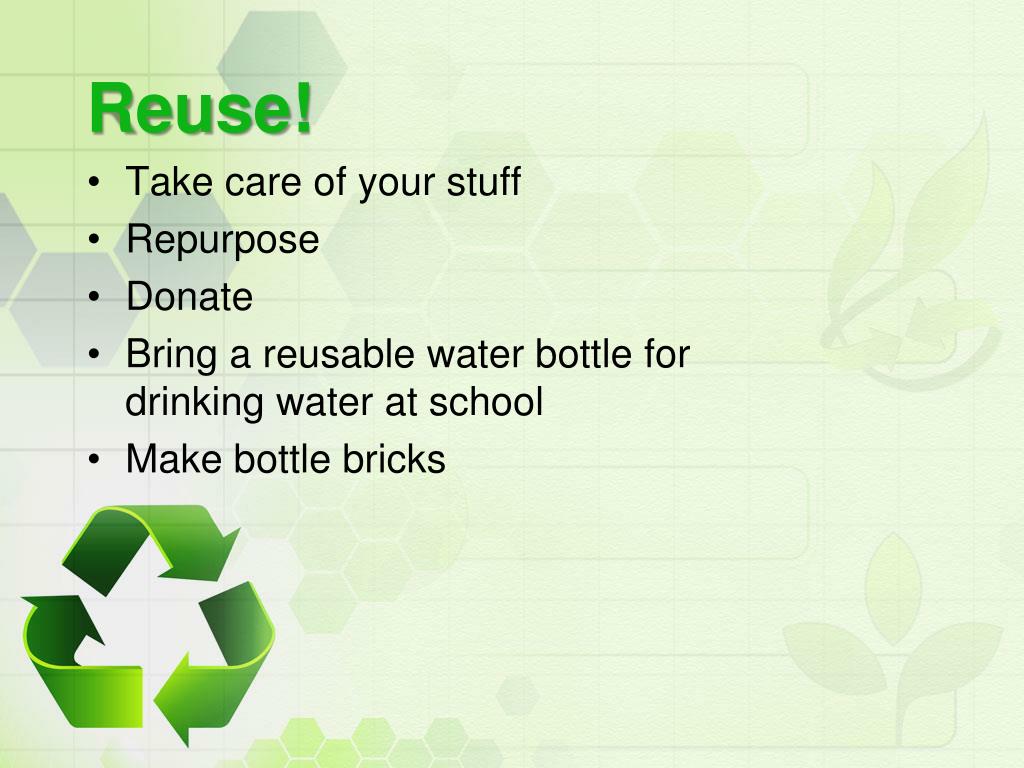 Reuse!

• Take care of your stuff
• Repurpose
• Donate
• Bring a reusable water bottle for drinking water at school
• Make bottle bricks